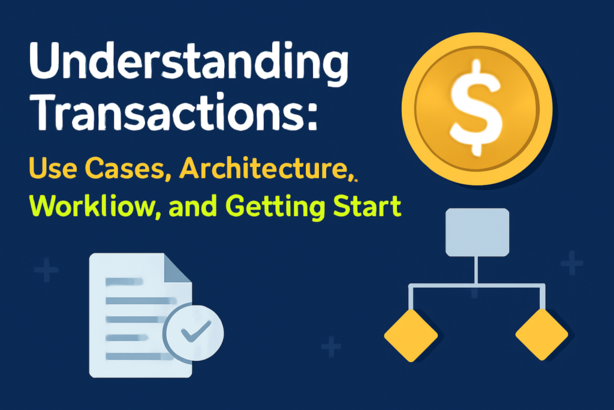 Understanding Transactions:

Use Cases, Architecture,. Workliow, and Getting Start

$